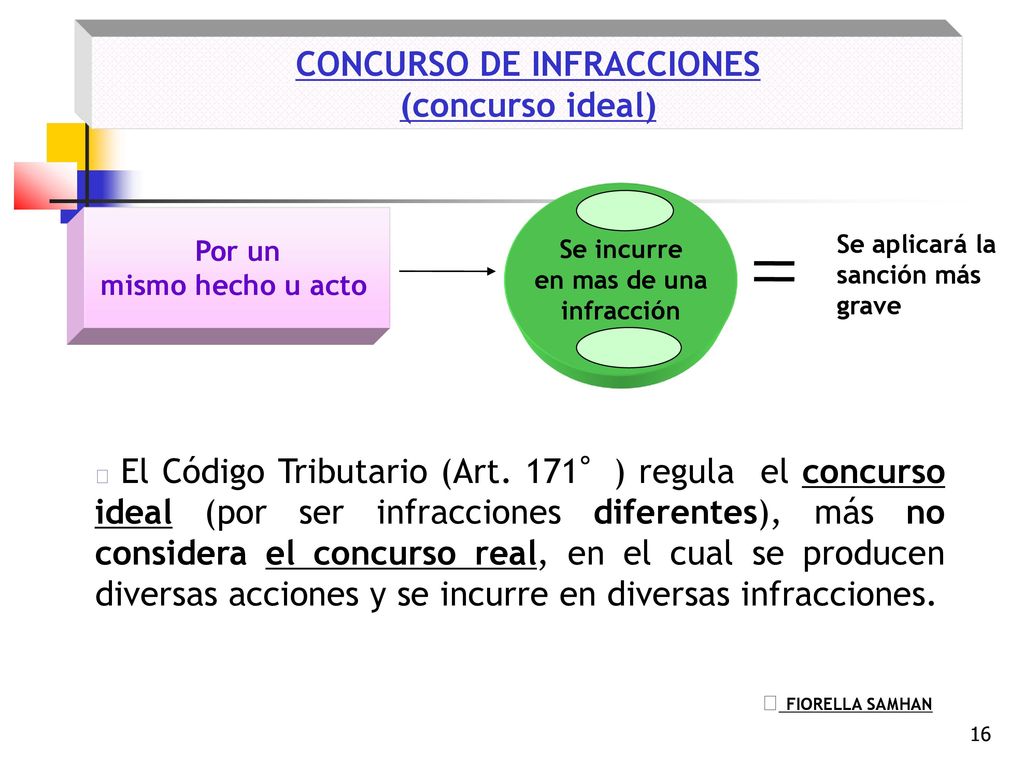 CONCURSO DE INFRACCIONES
(concurso ideal)

Por un
mismo hecho u acto

Se incurre
en mas de una
infracción

=

Se aplicará la sanción más grave

El Código Tributario (Art. 171° ) regula el concurso ideal (por ser infracciones diferentes), más no considera el concurso real, en el cual se producen diversas acciones y se incurre en diversas infracciones.

FIORELLA SAMHAN

16